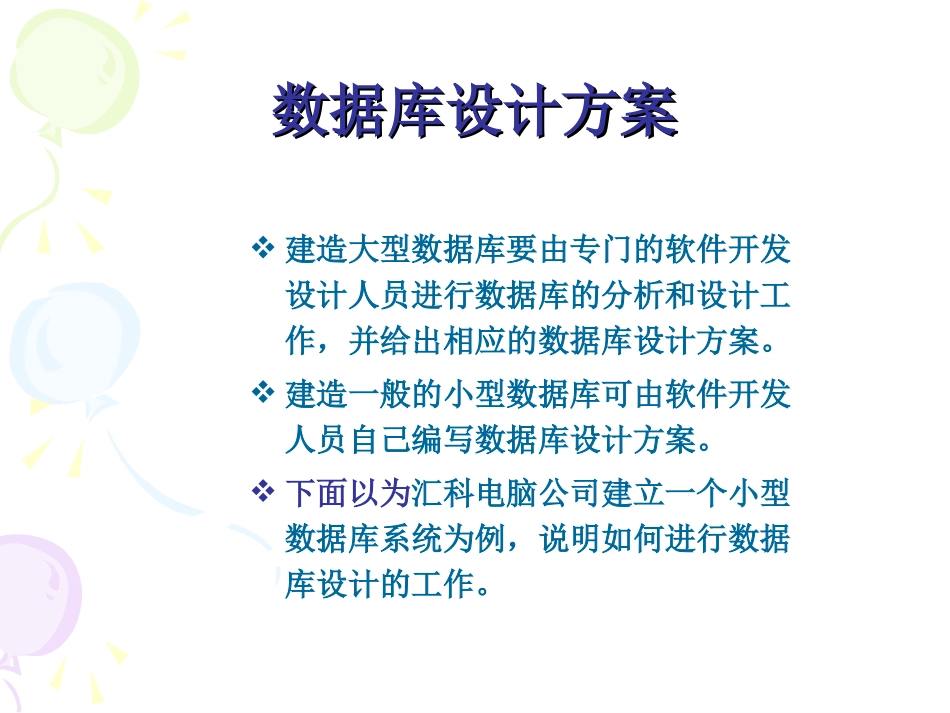 数据库设计方案

❖ 建造大型数据库要由专门的软件开发设计人员进行数据库的分析和设计工作，并给出相应的数据库设计方案。

❖ 建造一般的小型数据库可由软件开发人员自己编写数据库设计方案。

❖ 下面以为汇科电脑公司建立一个小型数据库系统为例，说明如何进行数据库设计的工作。